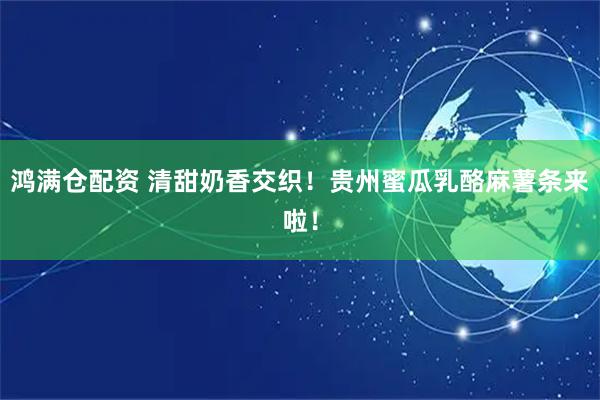 鸿满仓配资 清甜奶香交织！贵州蜜瓜乳酪麻薯条来啦！